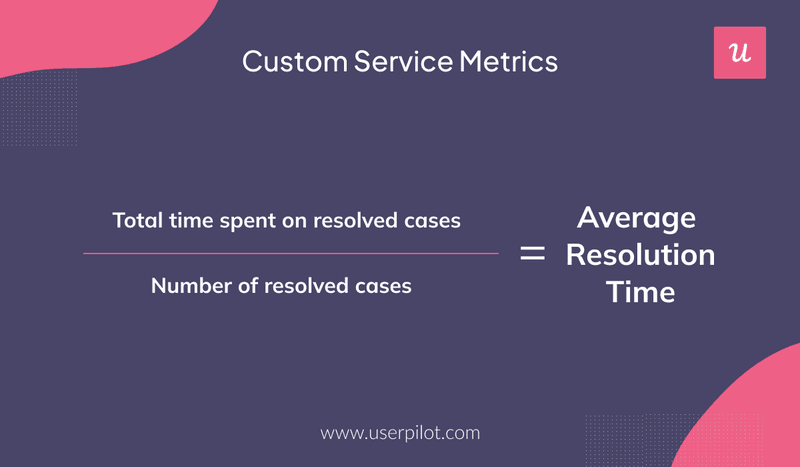 Custom Service Metrics

u

$\frac{\text{Total time spent on resolved cases}}{\text{Number of resolved cases}} = \text{Average Resolution Time}$

www.userpilot.com